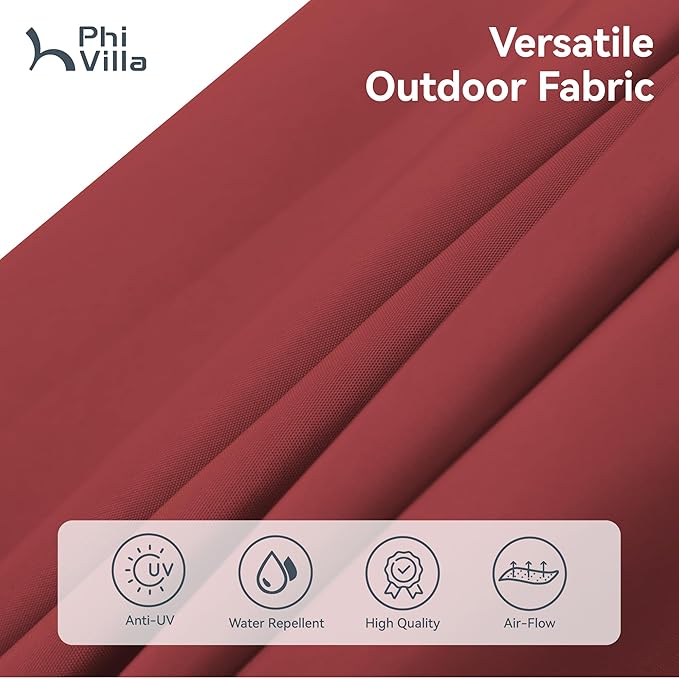 Phi Villa

Versatile Outdoor Fabric

UV

Anti-UV

Water Repellent

High Quality

Air-Flow